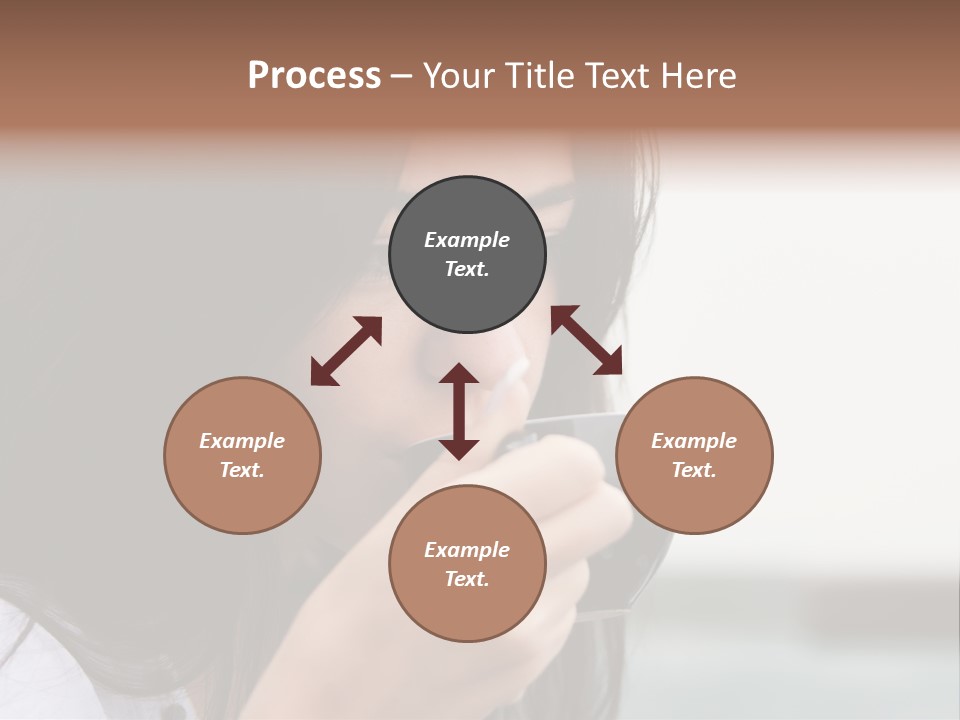 Process – Your Title Text Here

Example Text.

Example Text.

Example Text.

Example Text.